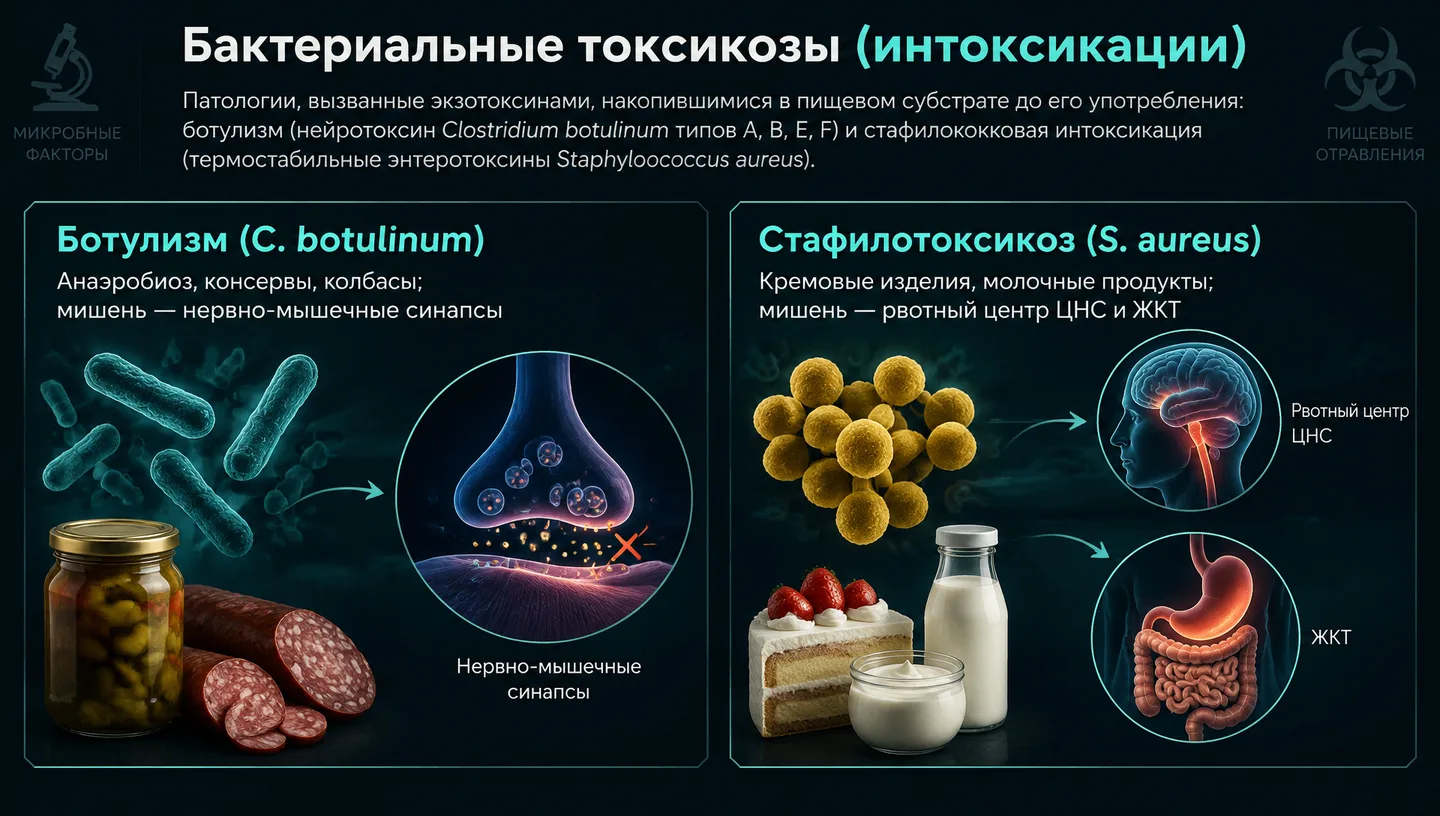 МИКРОБНЫЕ ФАКТОРЫ

Бактериальные токсикозы (интоксикации)

Патологии, вызванные экзотоксинами, накопившимися в пищевом субстрате до его употребления: ботулизм (нейротоксин Clostridium botulinum типов A, B, E, F) и стафилококковая интоксикация (термостабильные энтеротоксины Staphyloococcus aureus).

ПИЩЕВЫЕ ОТРАВЛЕНИЯ

Ботулизм (C. botulinum)

Анаэробиоз, консервы, колбасы;
мишень — нервно-мышечные синапсы

Нервно-мышечные синапсы

Стафилотоксикоз (S. aureus)

Кремовые изделия, молочные продукты;
мишень — рвотный центр ЦНС и ЖКТ

Рвотный центр ЦНС

ЖКТ